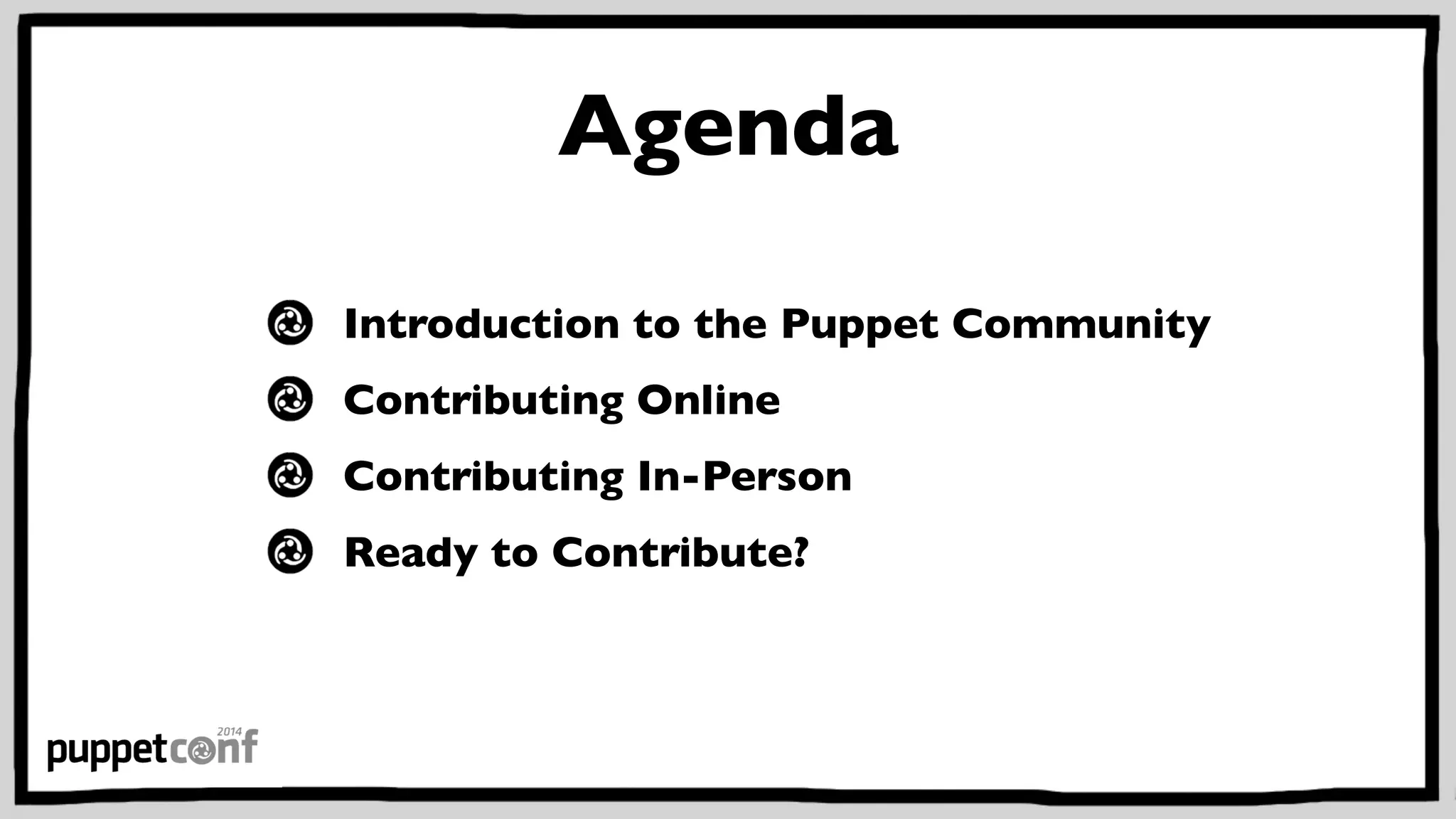 Agenda

Introduction to the Puppet Community

Contributing Online

Contributing In-Person

Ready to Contribute?

puppetconf 2014